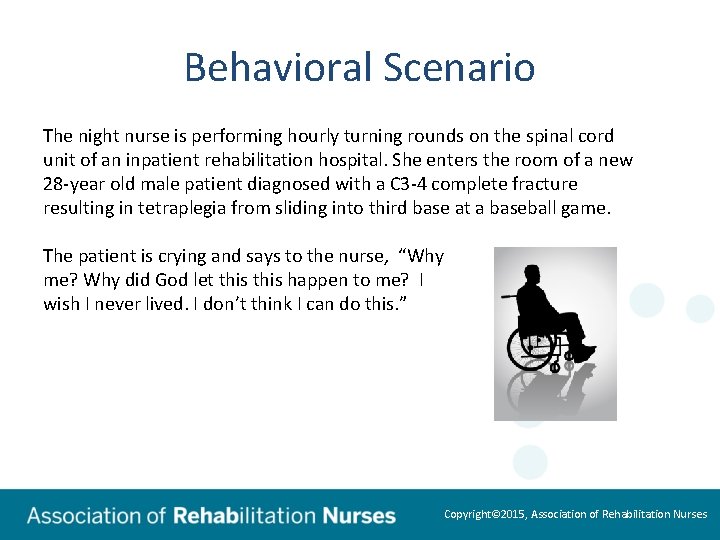 Behavioral Scenario

The night nurse is performing hourly turning rounds on the spinal cord unit of an inpatient rehabilitation hospital. She enters the room of a new 28-year old male patient diagnosed with a C3-4 complete fracture resulting in tetraplegia from sliding into third base at a baseball game.

The patient is crying and says to the nurse, "Why me? Why did God let this this happen to me? I wish I never lived. I don't think I can do this."

Association of Rehabilitation Nurses

Copyright©2015, Association of Rehabilitation Nurses